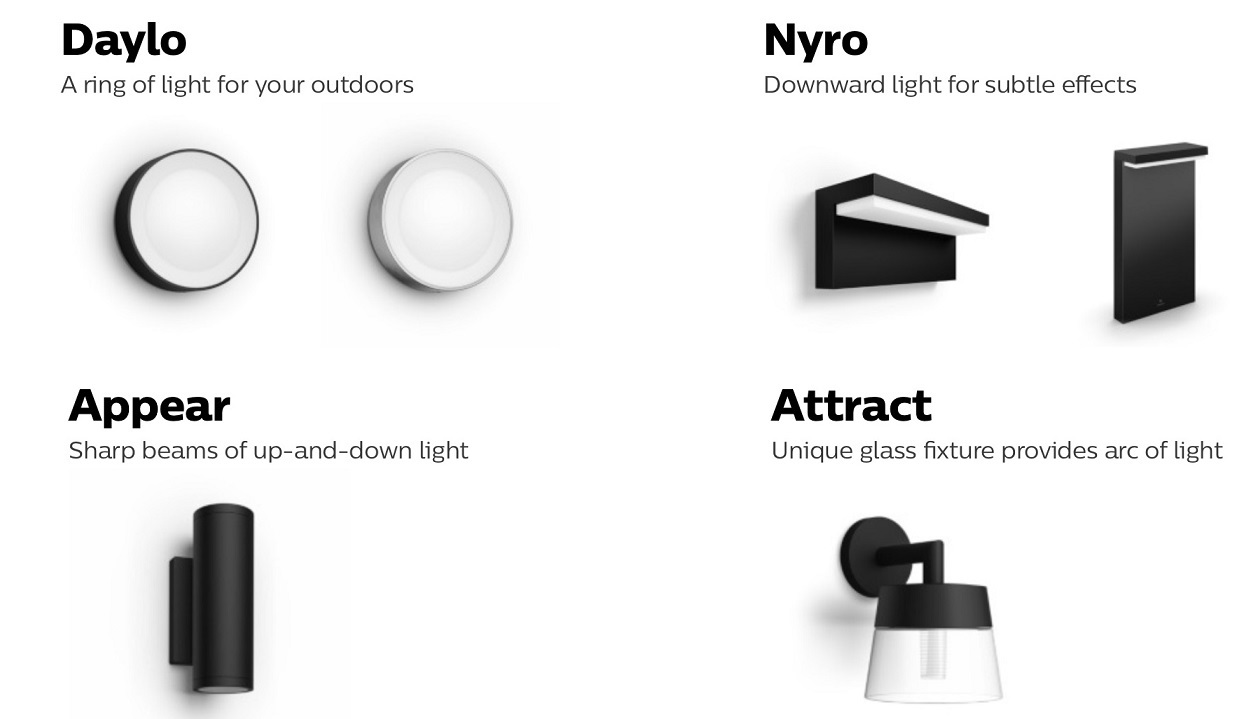 Daylo
A ring of light for your outdoors

Nyro
Downward light for subtle effects

Appear
Sharp beams of up-and-down light

Attract
Unique glass fixture provides arc of light